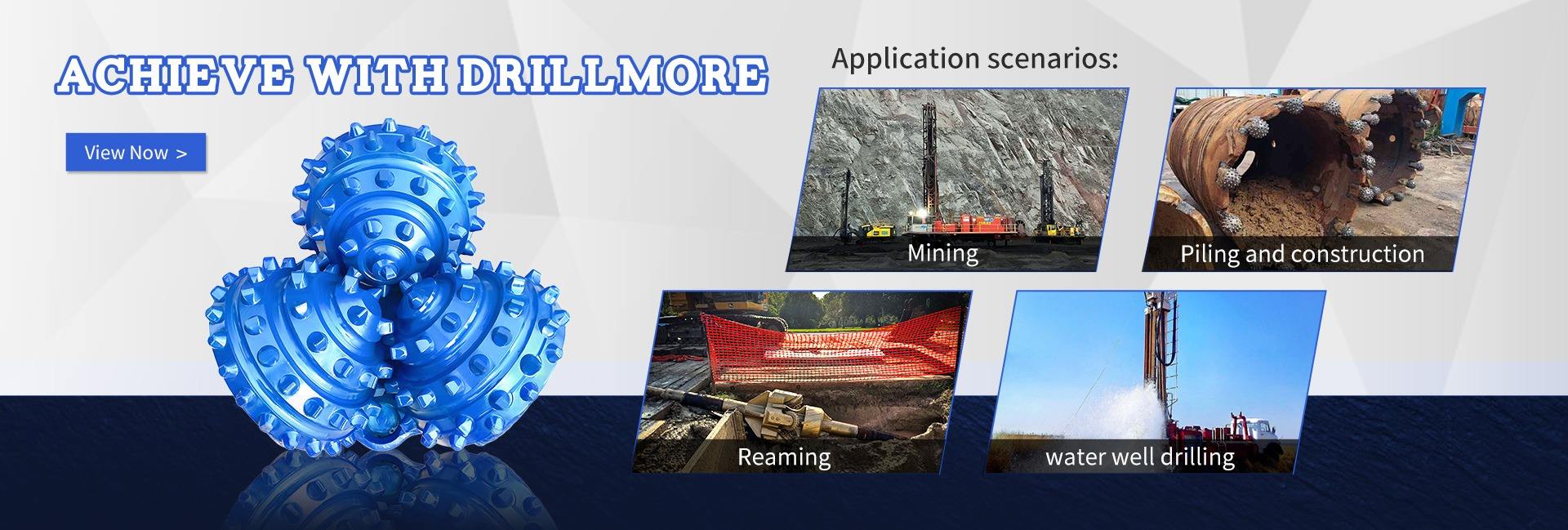 ACHIEVE WITH DRILLMORE

View Now >

Application scenarios:

Mining

Piling and construction

Reaming

water well drilling